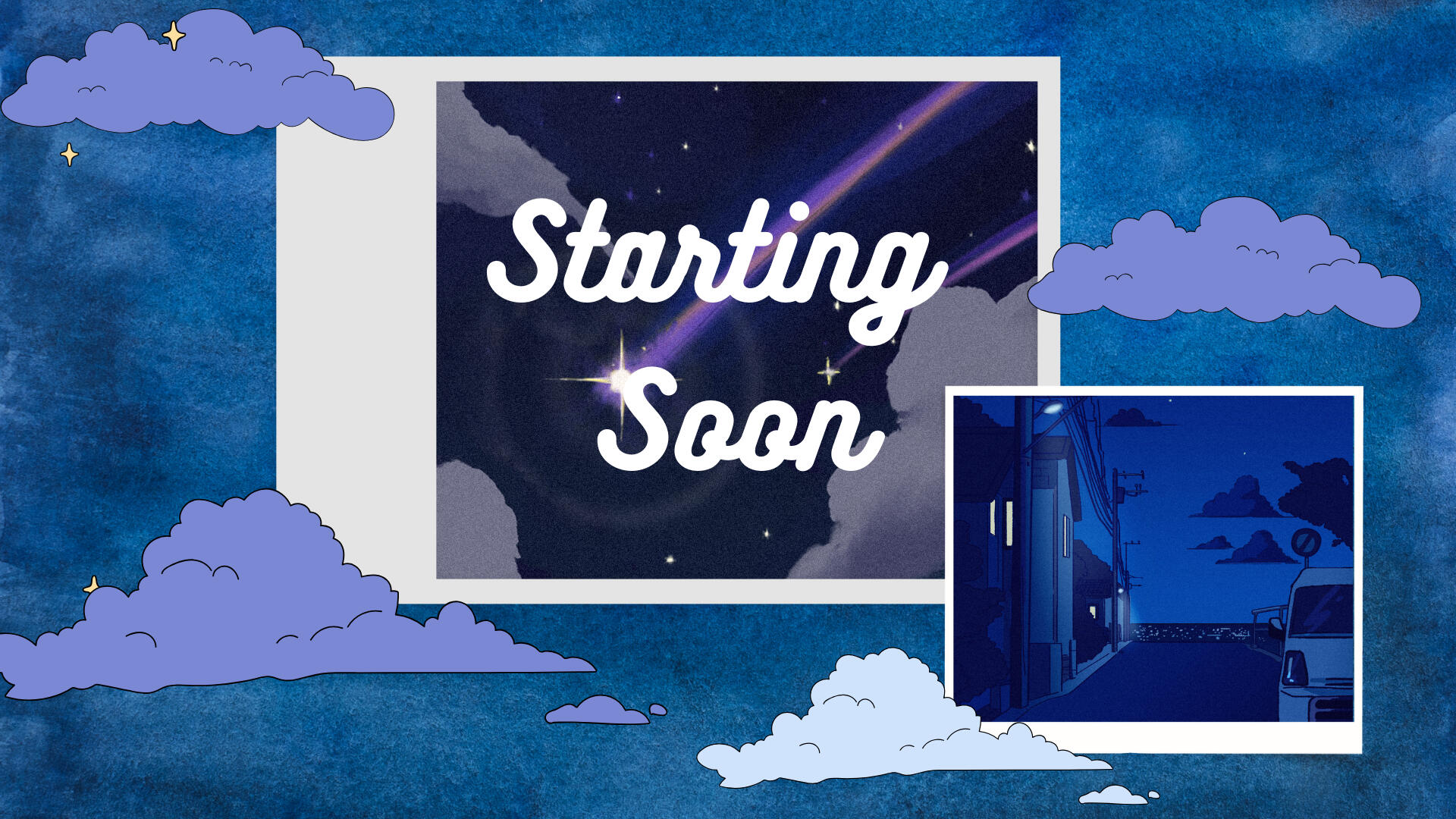 Starting Soon